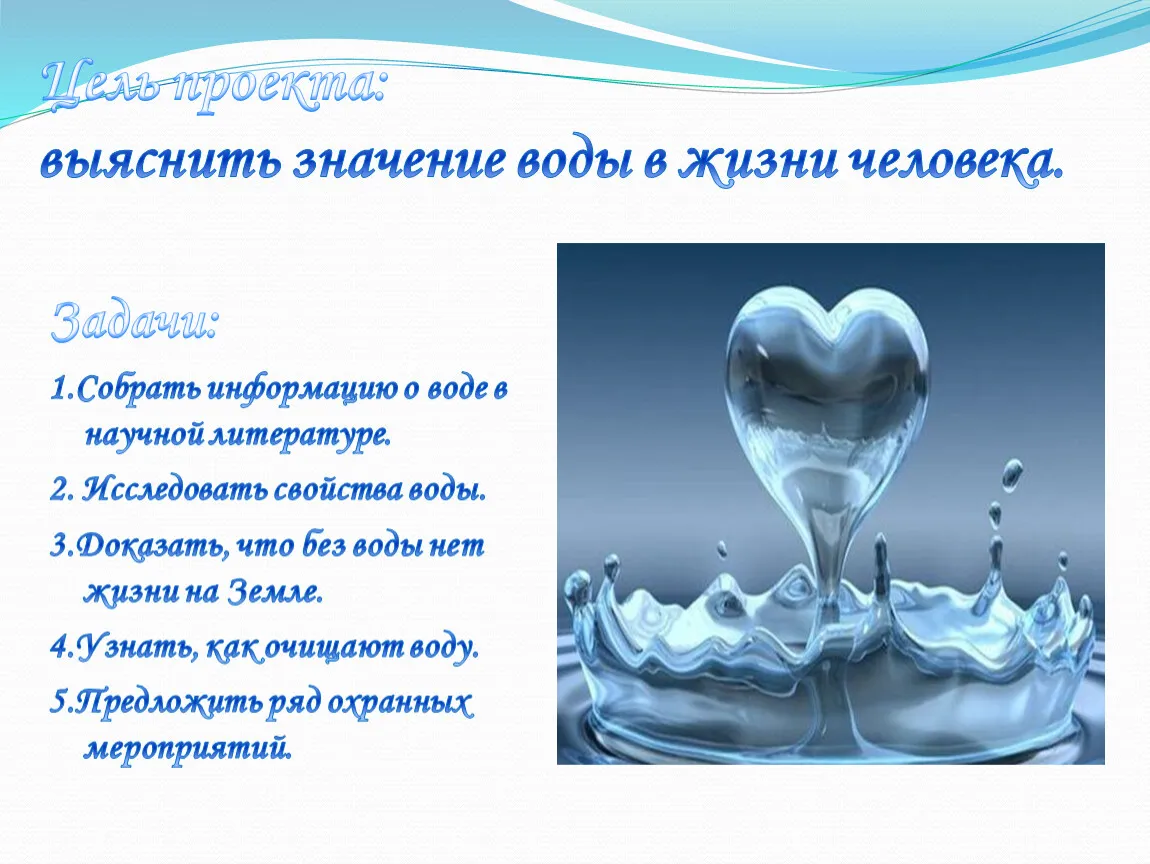 Цель проекта:
выяснить значение воды в жизни человека.

Задачи:

1.Собрать информацию о воде в научной литературе.

2. Исследовать свойства воды.

3.Доказать, что без воды нет жизни на Земле.

4.Узнать, как очищают воду.

5.Предложить ряд охранных мероприятий.